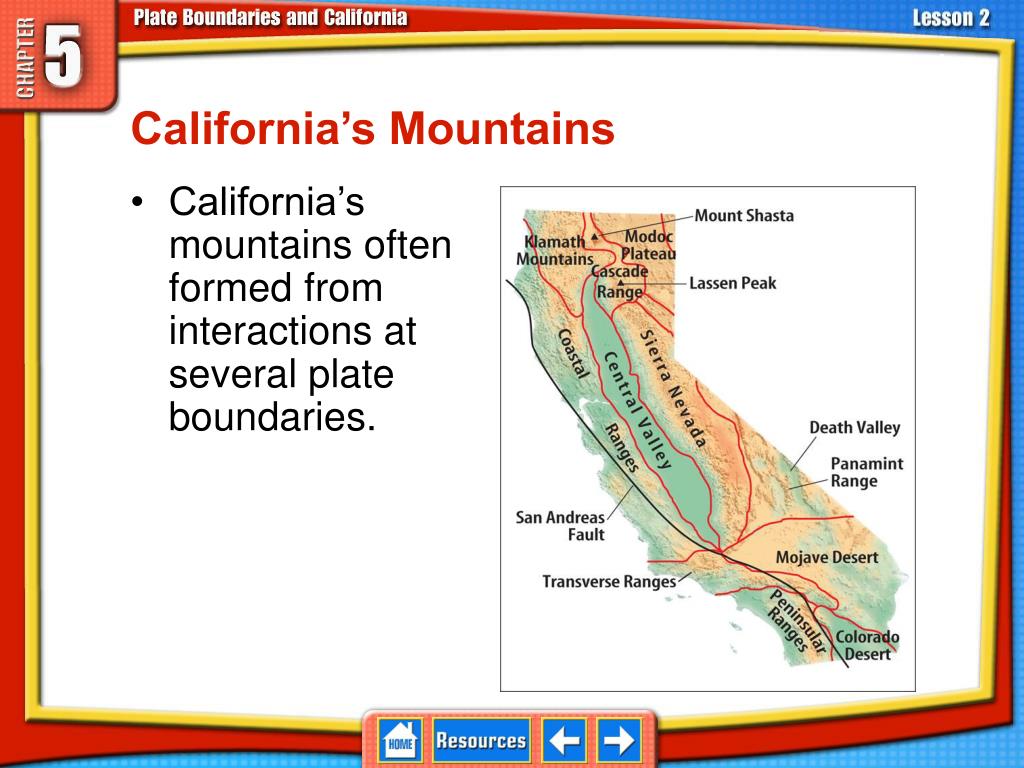 CHAPTER 5

Plate Boundaries and California

Lesson 2

California's Mountains

• California's mountains often formed from interactions at several plate boundaries.

Mount Shasta
Klamath Mountains
Modoc Plateau
Cascade Range
Lassen Peak
Coastal Ranges
Central Valley
Sierra Nevada
Death Valley
Panamint Range
San Andreas Fault
Mojave Desert
Transverse Ranges
Peninsular Ranges
Colorado Desert

HOME
Resources